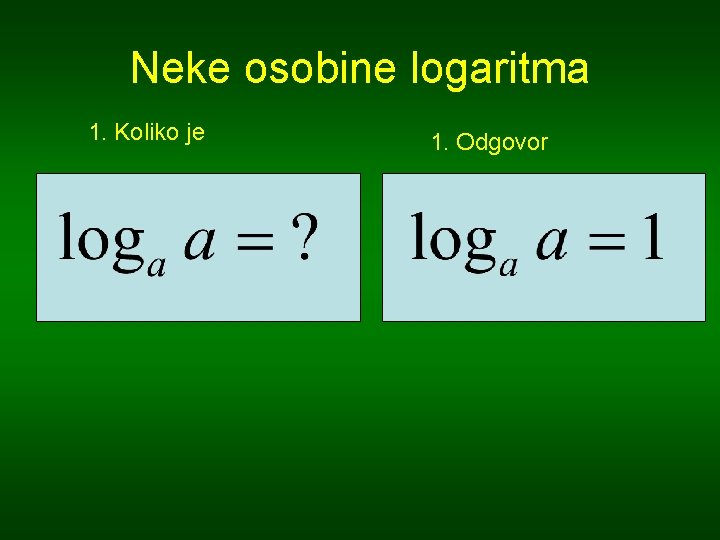 Neke osobine logaritma

1. Koliko je

$\log_a a = ?$

1. Odgovor

$\log_a a = 1$